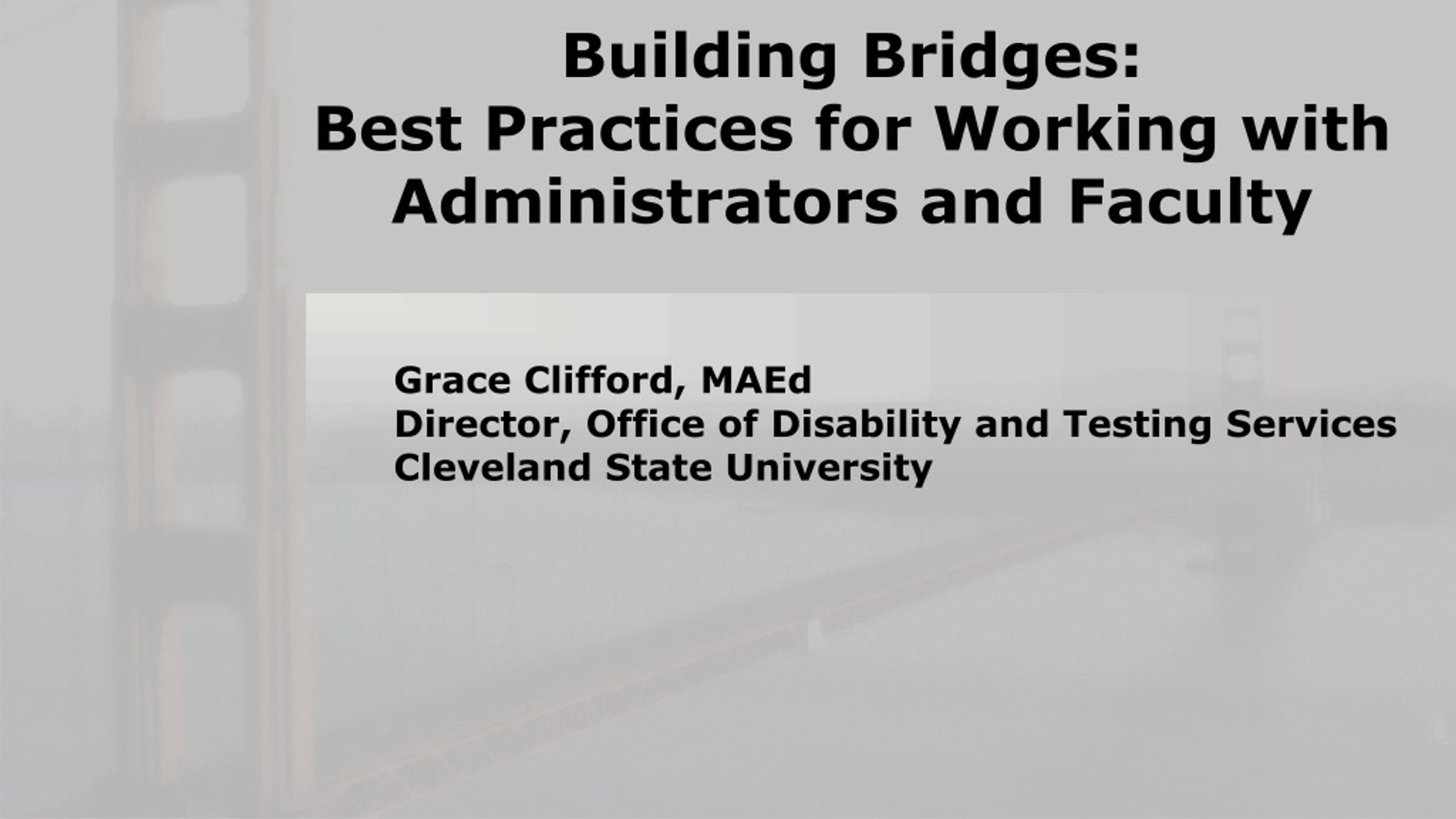 Building Bridges:
Best Practices for Working with Administrators and Faculty

Grace Clifford, MAEd
Director, Office of Disability and Testing Services
Cleveland State University